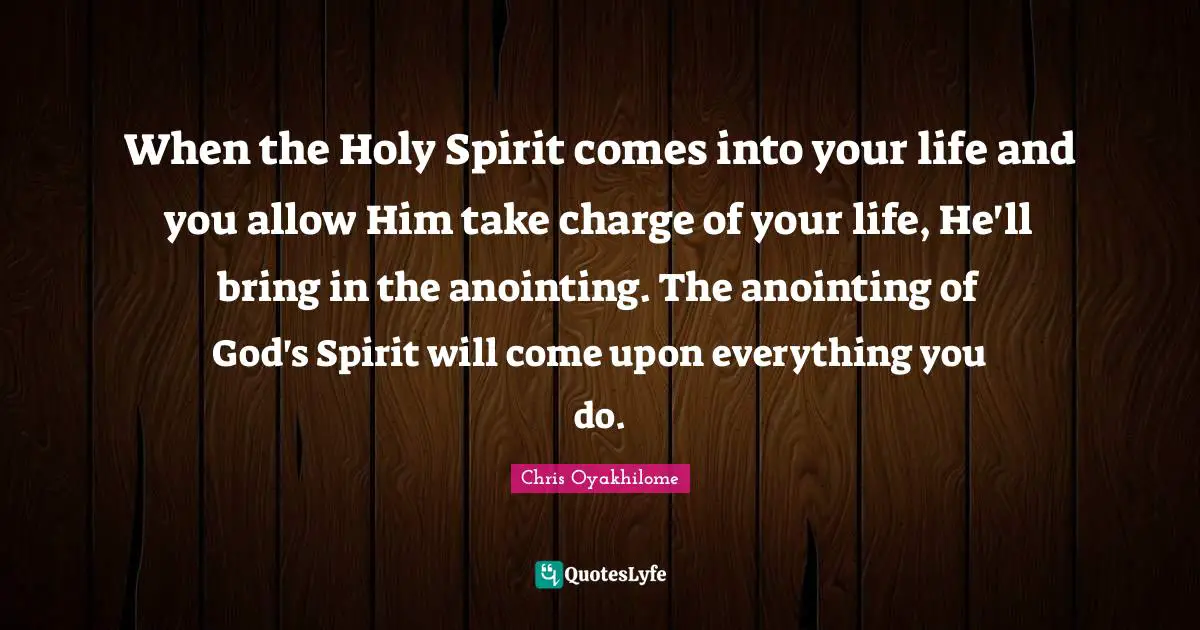 When the Holy Spirit comes into your life and you allow Him take charge of your life, He'll bring in the anointing. The anointing of God's Spirit will come upon everything you do.

Chris Oyakhilome

QuotesLyfe